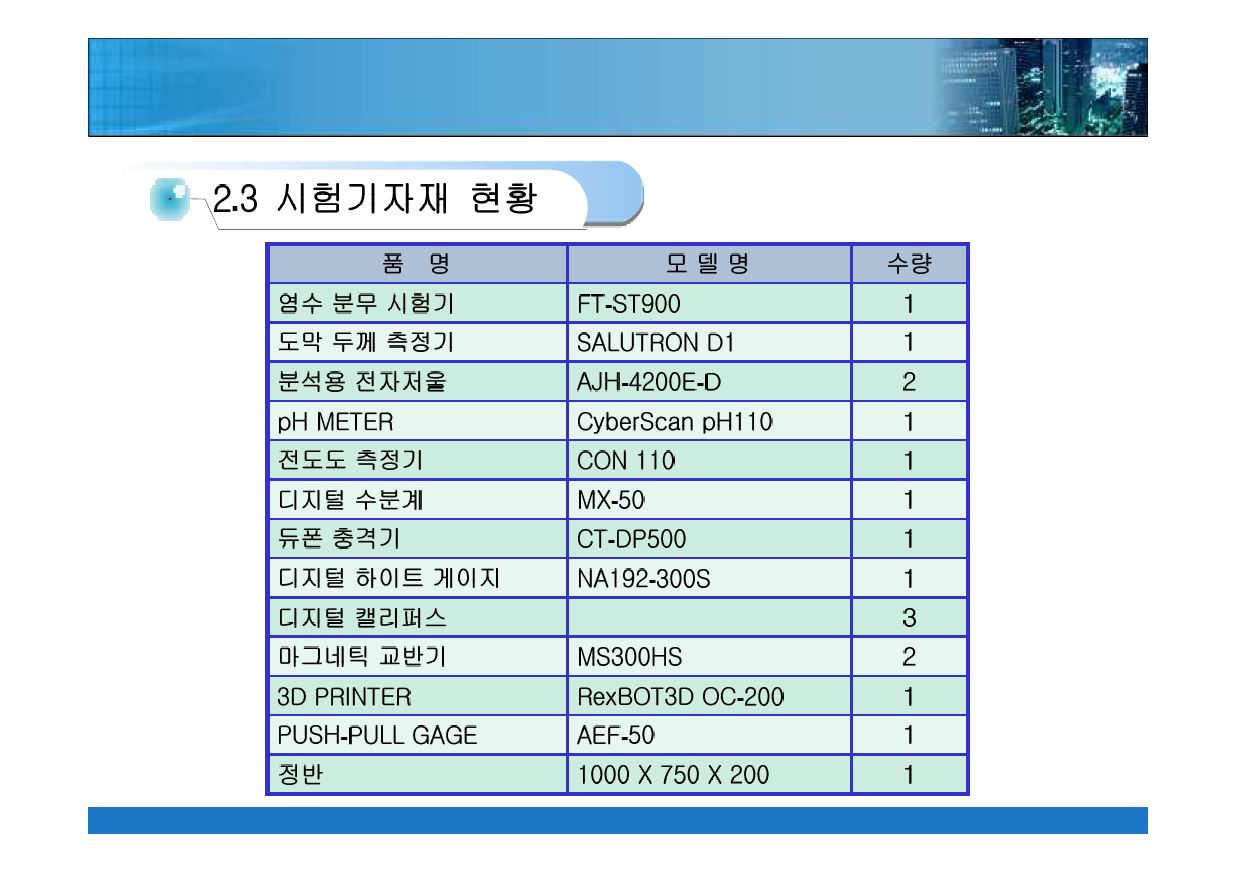 2.3 시험기자재 현황

| 품 명 | 모 델 명 | 수량 |
|---|---|---|
| 염수 분무 시험기 | FT-ST900 | 1 |
| 도막 두께 측정기 | SALUTRON D1 | 1 |
| 분석용 전자저울 | AJH-4200E-D | 2 |
| pH METER | CyberScan pH110 | 1 |
| 전도도 측정기 | CON 110 | 1 |
| 디지털 수분계 | MX-50 | 1 |
| 듀폰 충격기 | CT-DP500 | 1 |
| 디지털 하이트 게이지 | NA192-300S | 1 |
| 디지털 캘리퍼스 | | 3 |
| 마그네틱 교반기 | MS300HS | 2 |
| 3D PRINTER | RexBOT3D OC-200 | 1 |
| PUSH-PULL GAGE | AEF-50 | 1 |
| 정반 | 1000 X 750 X 200 | 1 |